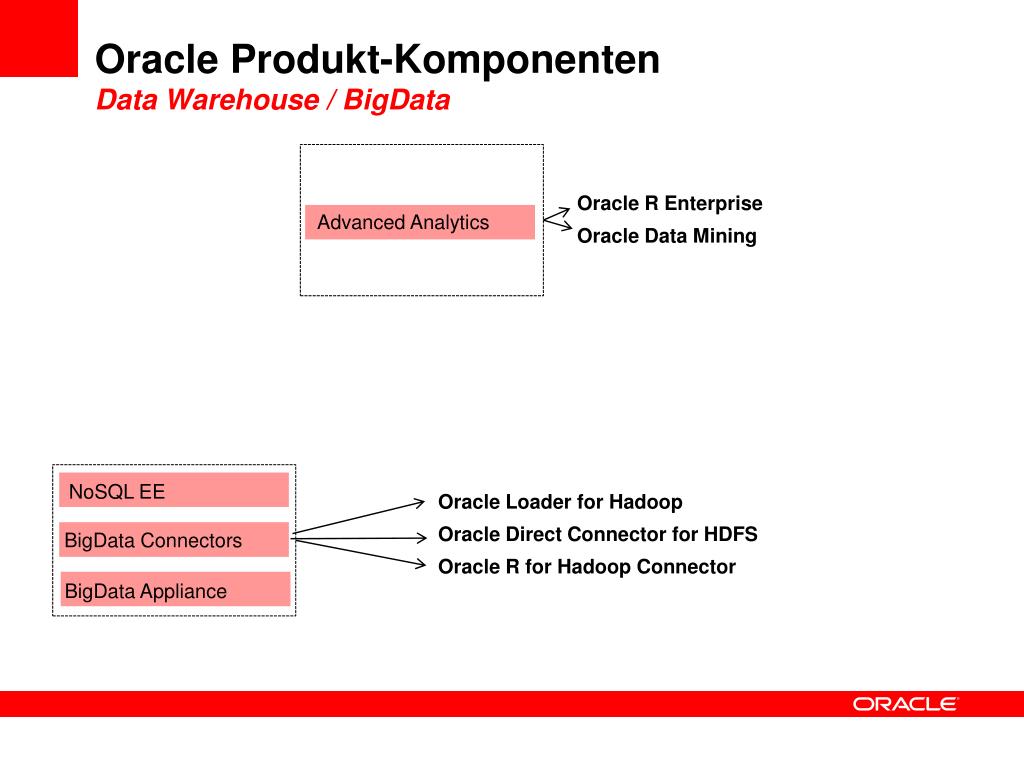 Oracle Produkt-Komponenten
Data Warehouse / BigData

Advanced Analytics

Oracle R Enterprise
Oracle Data Mining

NoSQL EE
BigData Connectors
BigData Appliance

Oracle Loader for Hadoop
Oracle Direct Connector for HDFS
Oracle R for Hadoop Connector

ORACLE